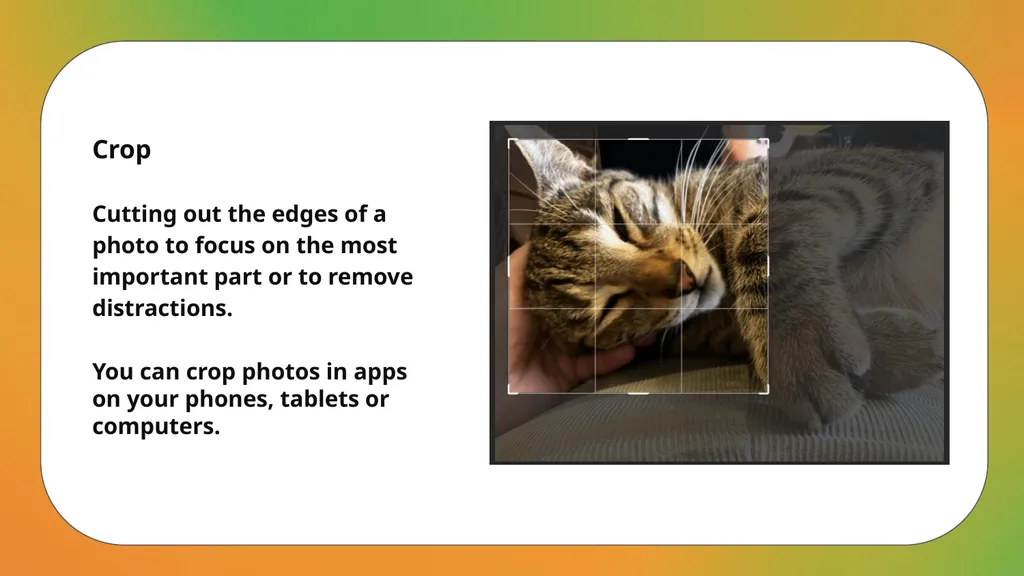 Crop

Cutting out the edges of a photo to focus on the most important part or to remove distractions.

You can crop photos in apps on your phones, tablets or computers.